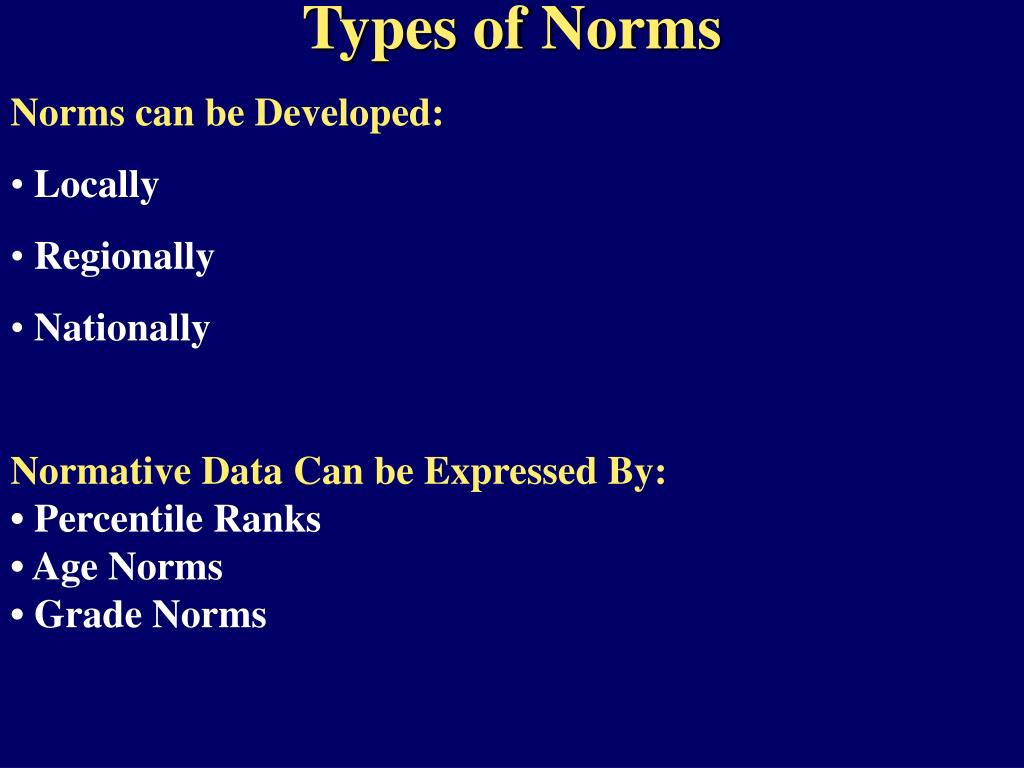 Types of Norms

Norms can be Developed:

• Locally

• Regionally

• Nationally

Normative Data Can be Expressed By:
• Percentile Ranks
• Age Norms
• Grade Norms